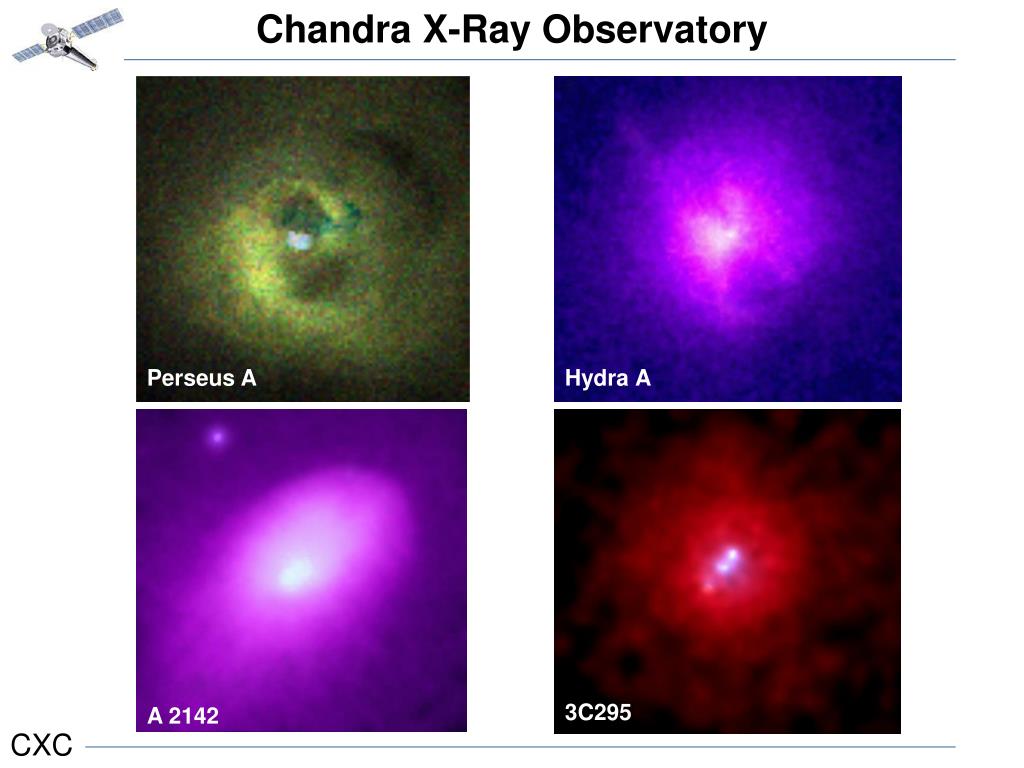 Chandra X-Ray Observatory

Perseus A

Hydra A

A 2142

3C295

CXC